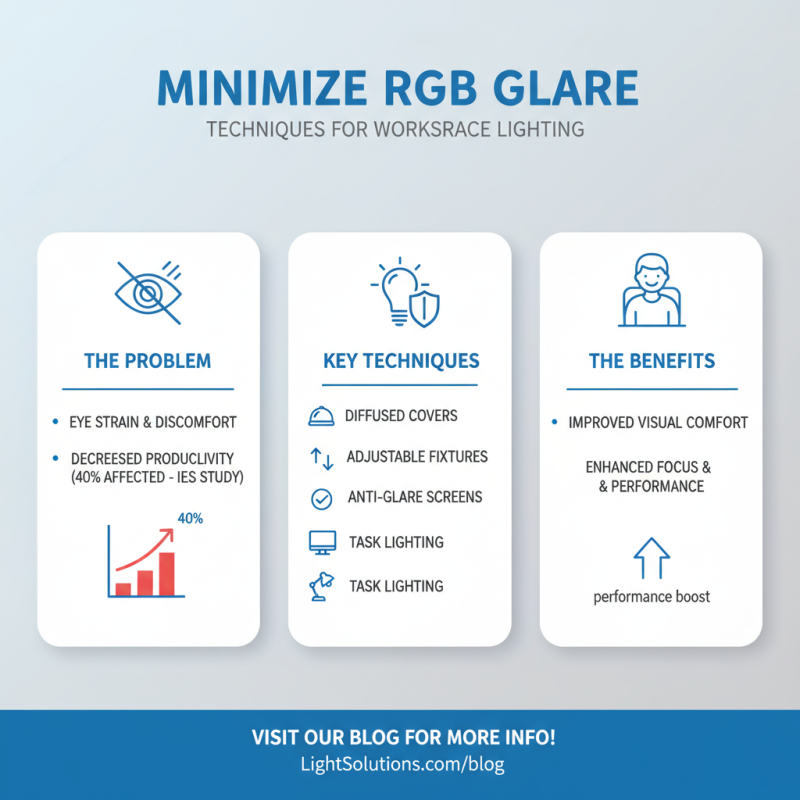 MINIMIZE RGB GLARE
TECHNIQUES FOR WORKSRACE LIGHTING

THE PROBLEM

• EYE STRAIN & DISCOMFORT

• DECREESED PRODUCLIVITY (40% AFFECTED - IES STUDY)

40%

KEY TECHNIQUES

DIFFUSED COVERS

ADJUSTABLE FIXTURES

ANTI-GLARE SCREENS

TASK LIGHTING

TASK LIGHTING

THE BENEFITS

• IMPROVED VISUAL COMFORT

ENHANCED FOCUS & & PERFORMANCE

performance boost

VISIT OUR BLOG FOR MORE INFO!
LightSolutions.com/blog